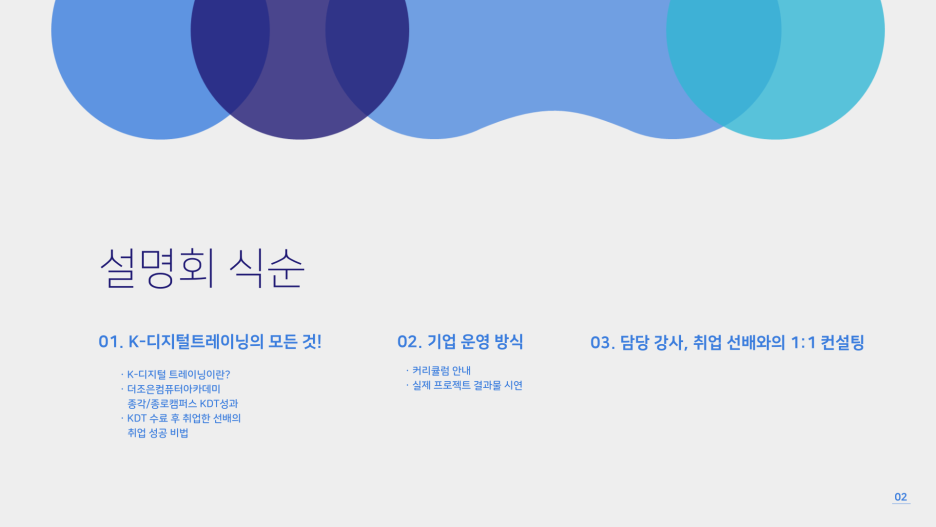 설명회 식순

01. K-디지털트레이닝의 모든 것!

· K-디지털 트레이닝이란?
· 더조은컴퓨터아카데미 종각/종로캠퍼스 KDT성과
· KDT 수료 후 취업한 선배의 취업 성공 비법

02. 기업 운영 방식

· 커리큘럼 안내
· 실제 프로젝트 결과물 시연

03. 담당 강사, 취업 선배와의 1:1 컨설팅

02